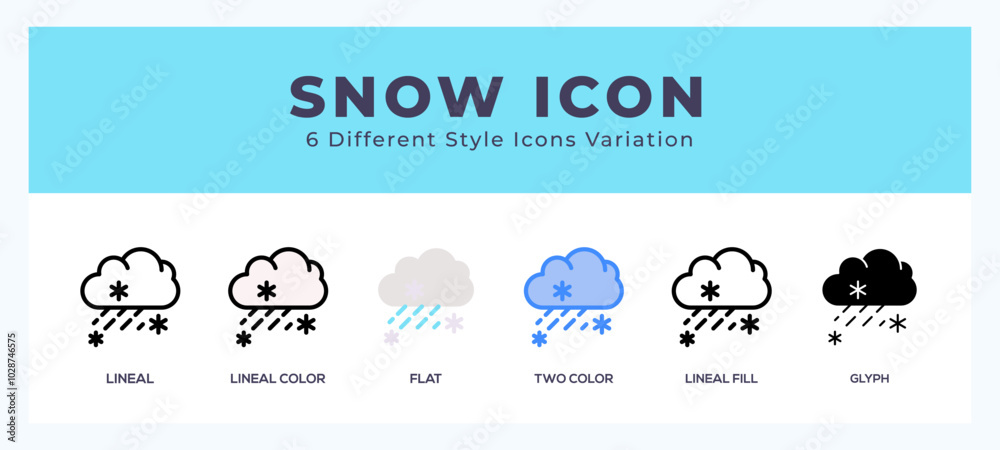 SNOW ICON
6 Different Style Icons Variation

LINEAL
LINEAL COLOR
FLAT
TWO COLOR
LINEAL FILL
GLYPH

Adobe Stock
#1028746575